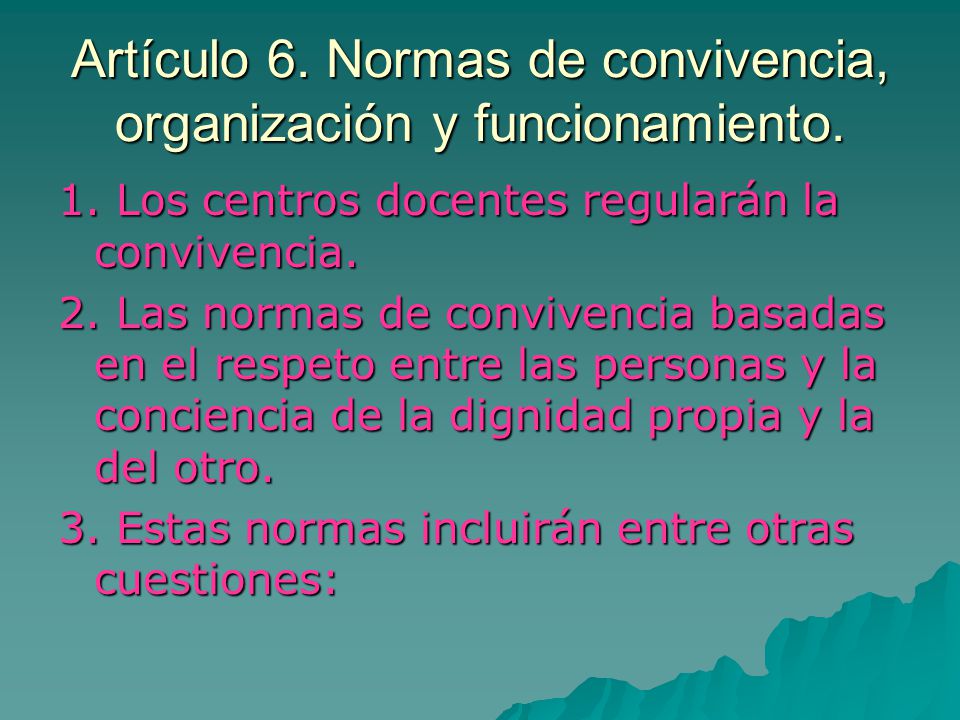 Artículo 6. Normas de convivencia, organización y funcionamiento.

1. Los centros docentes regularán la convivencia.

2. Las normas de convivencia basadas en el respeto entre las personas y la conciencia de la dignidad propia y la del otro.

3. Estas normas incluirán entre otras cuestiones: